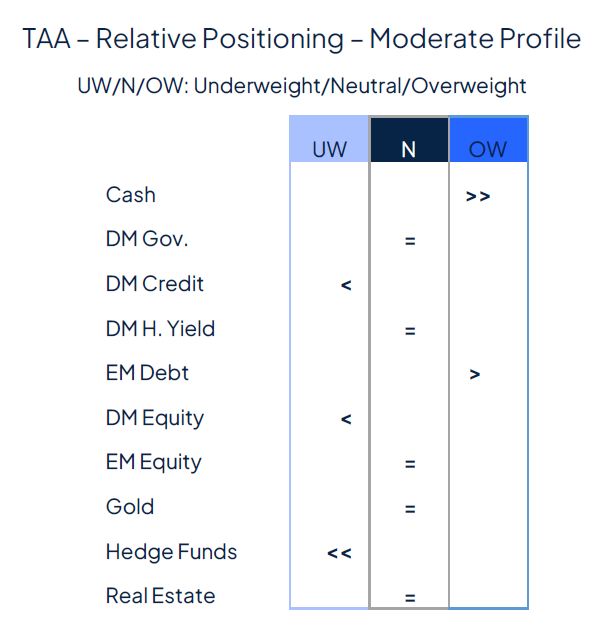 TAA – Relative Positioning – Moderate Profile

UW/N/OW: Underweight/Neutral/Overweight

| | UW | N | OW |
|---|---|---|---|
| Cash | | | >> |
| DM Gov. | | = | |
| DM Credit | < | | |
| DM H. Yield | | = | |
| EM Debt | | | > |
| DM Equity | < | | |
| EM Equity | | = | |
| Gold | | = | |
| Hedge Funds | << | | |
| Real Estate | | = | |